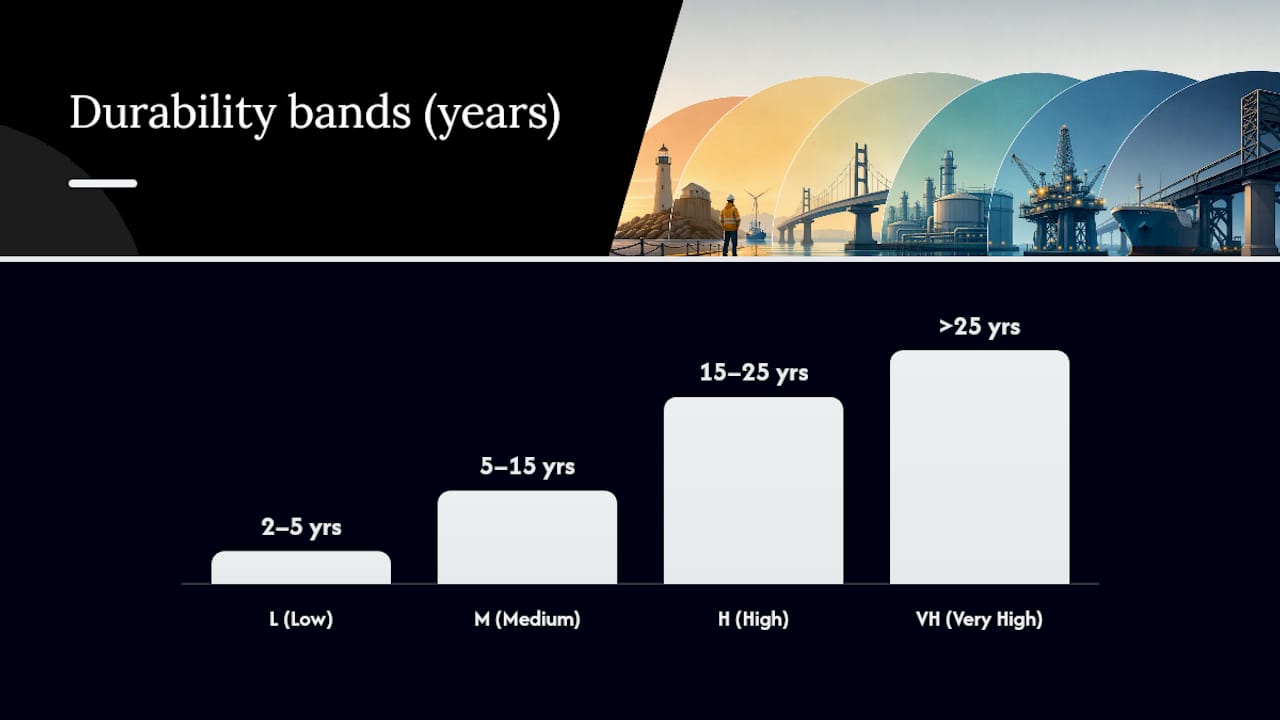 Durability bands (years)

2–5 yrs
5–15 yrs
15–25 yrs
>25 yrs

L (Low)
M (Medium)
H (High)
VH (Very High)